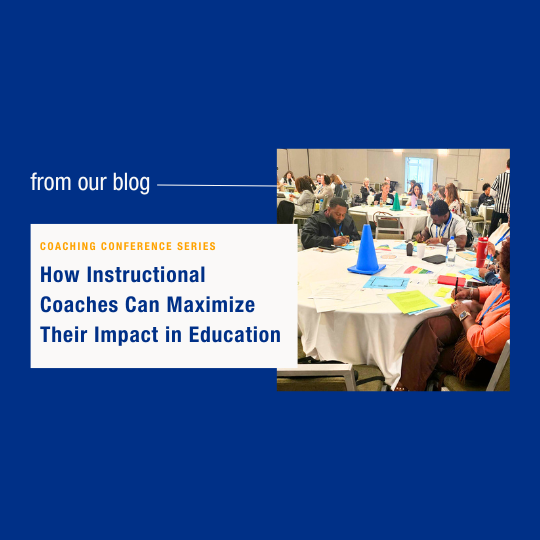 from our blog

COACHING CONFERENCE SERIES

How Instructional Coaches Can Maximize Their Impact in Education